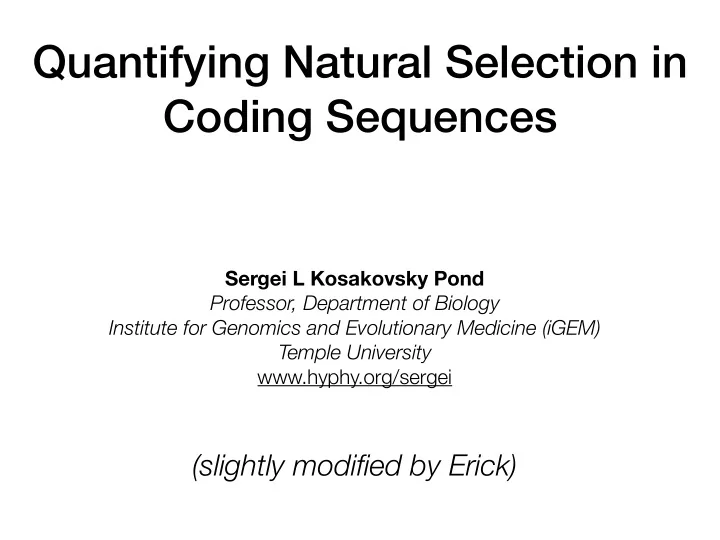 Quantifying Natural Selection in Coding Sequences

Sergei L Kosakovsky Pond
Professor, Department of Biology
Institute for Genomics and Evolutionary Medicine (iGEM)
Temple University
www.hyphy.org/sergei

(slightly modified by Erick)